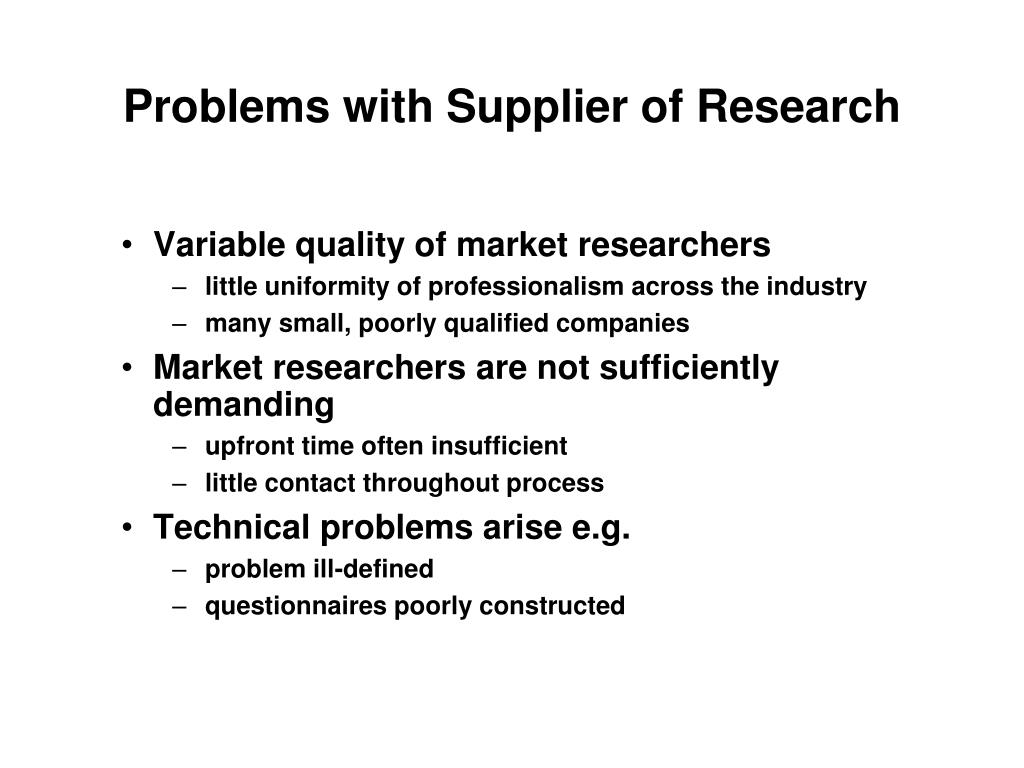 Problems with Supplier of Research

• Variable quality of market researchers
  – little uniformity of professionalism across the industry
  – many small, poorly qualified companies
• Market researchers are not sufficiently demanding
  – upfront time often insufficient
  – little contact throughout process
• Technical problems arise e.g.
  – problem ill-defined
  – questionnaires poorly constructed